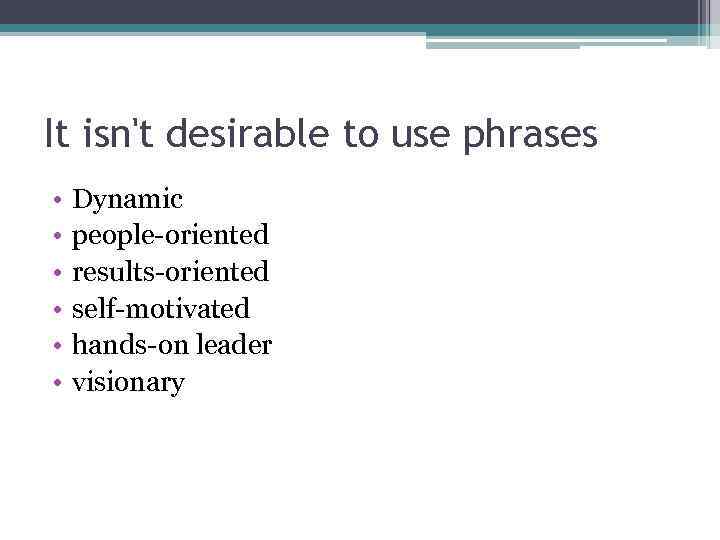 It isn't desirable to use phrases

• Dynamic
• people-oriented
• results-oriented
• self-motivated
• hands-on leader
• visionary